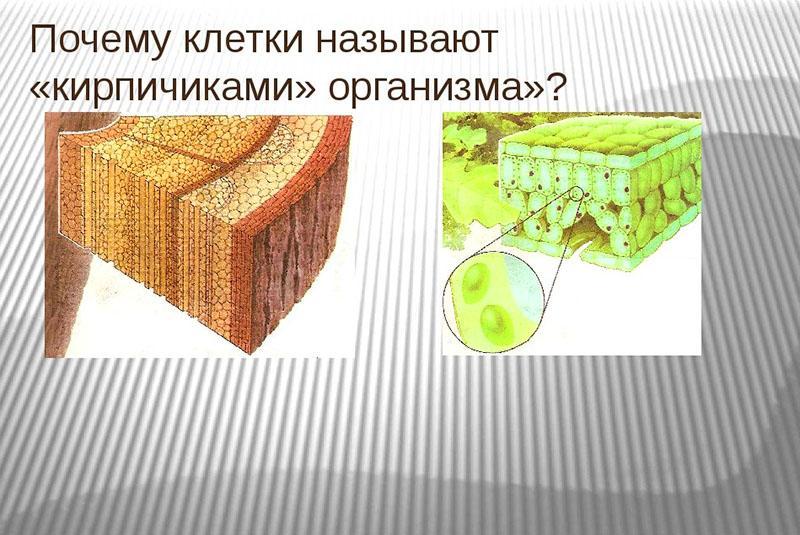 Почему клетки называют «кирпичиками» организма»?